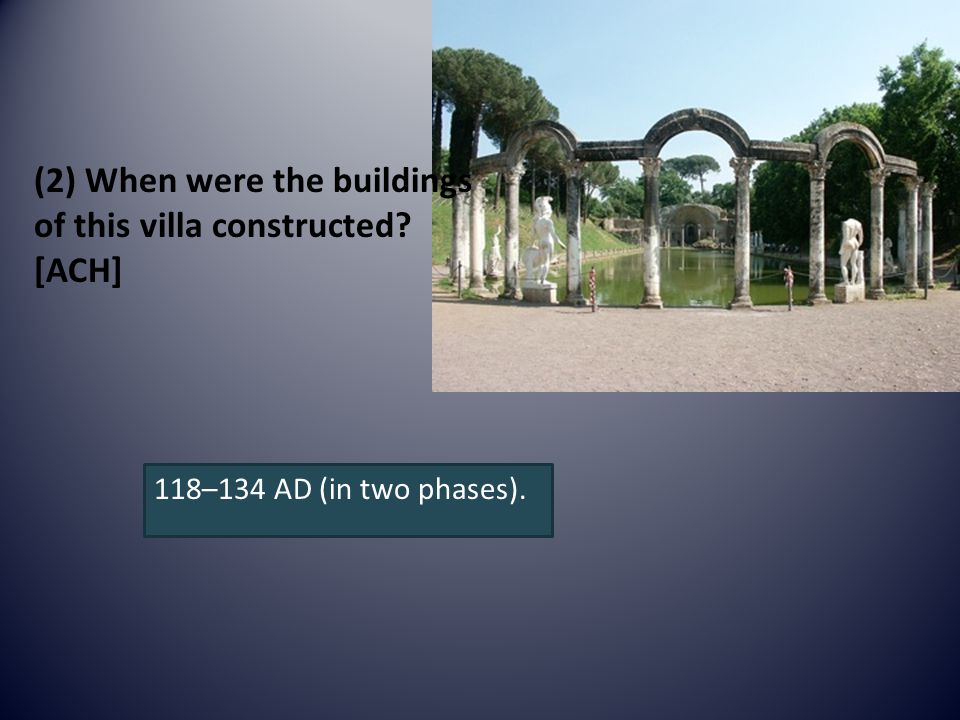 (2) When were the buildings of this villa constructed? [ACH]

118–134 AD (in two phases).